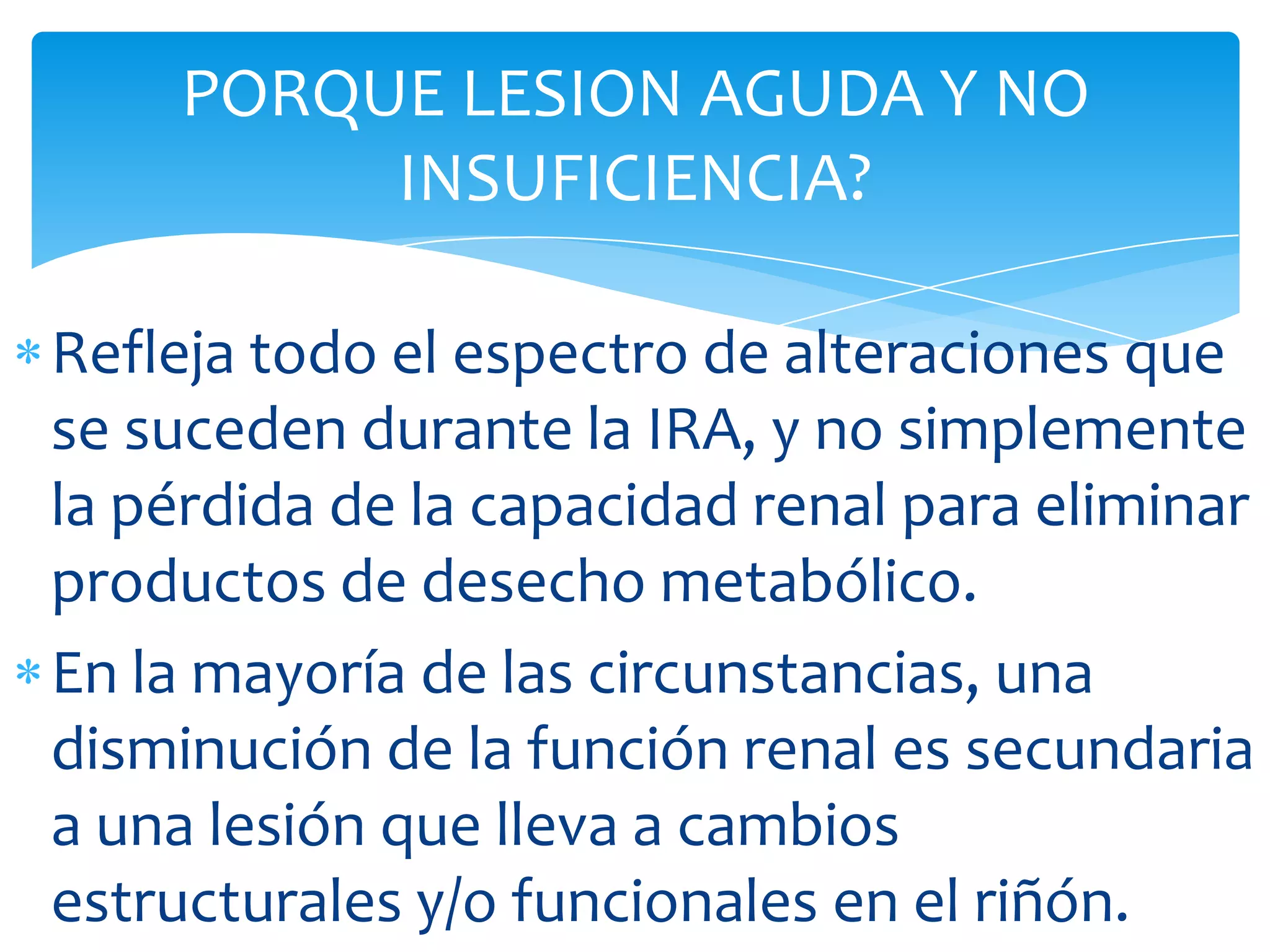 PORQUE LESION AGUDA Y NO INSUFICIENCIA?

* Refleja todo el espectro de alteraciones que se suceden durante la IRA, y no simplemente la pérdida de la capacidad renal para eliminar productos de desecho metabólico.

* En la mayoría de las circunstancias, una disminución de la función renal es secundaria a una lesión que lleva a cambios estructurales y/o funcionales en el riñón.